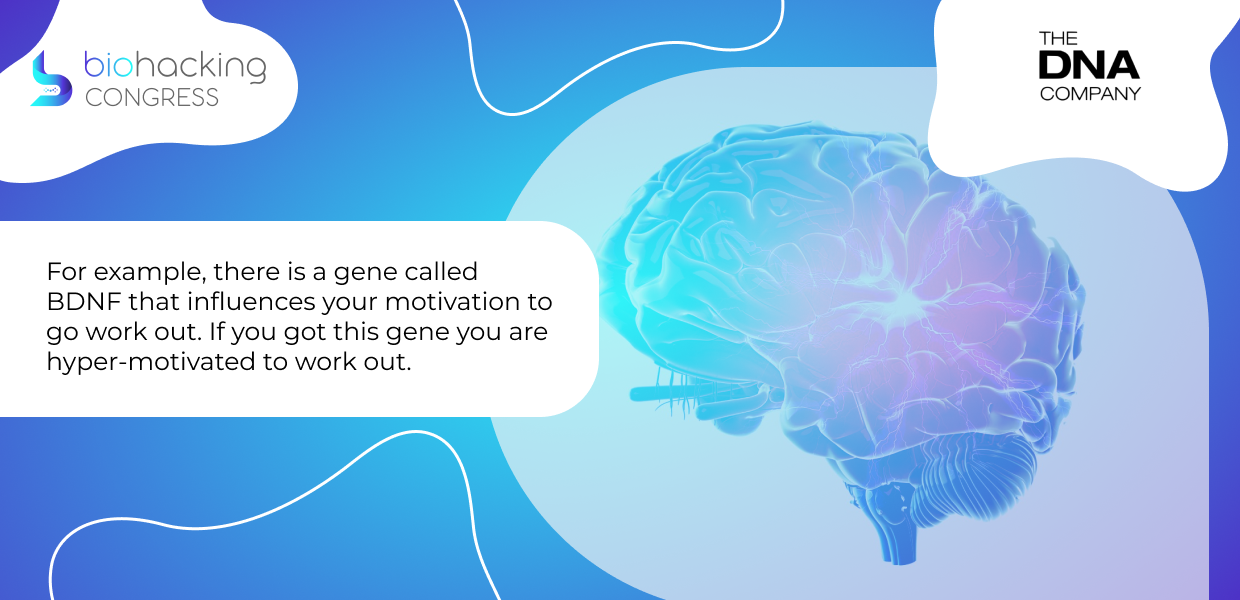 biohacking
CONGRESS

THE
DNA
COMPANY

For example, there is a gene called BDNF that influences your motivation to go work out. If you got this gene you are hyper-motivated to work out.